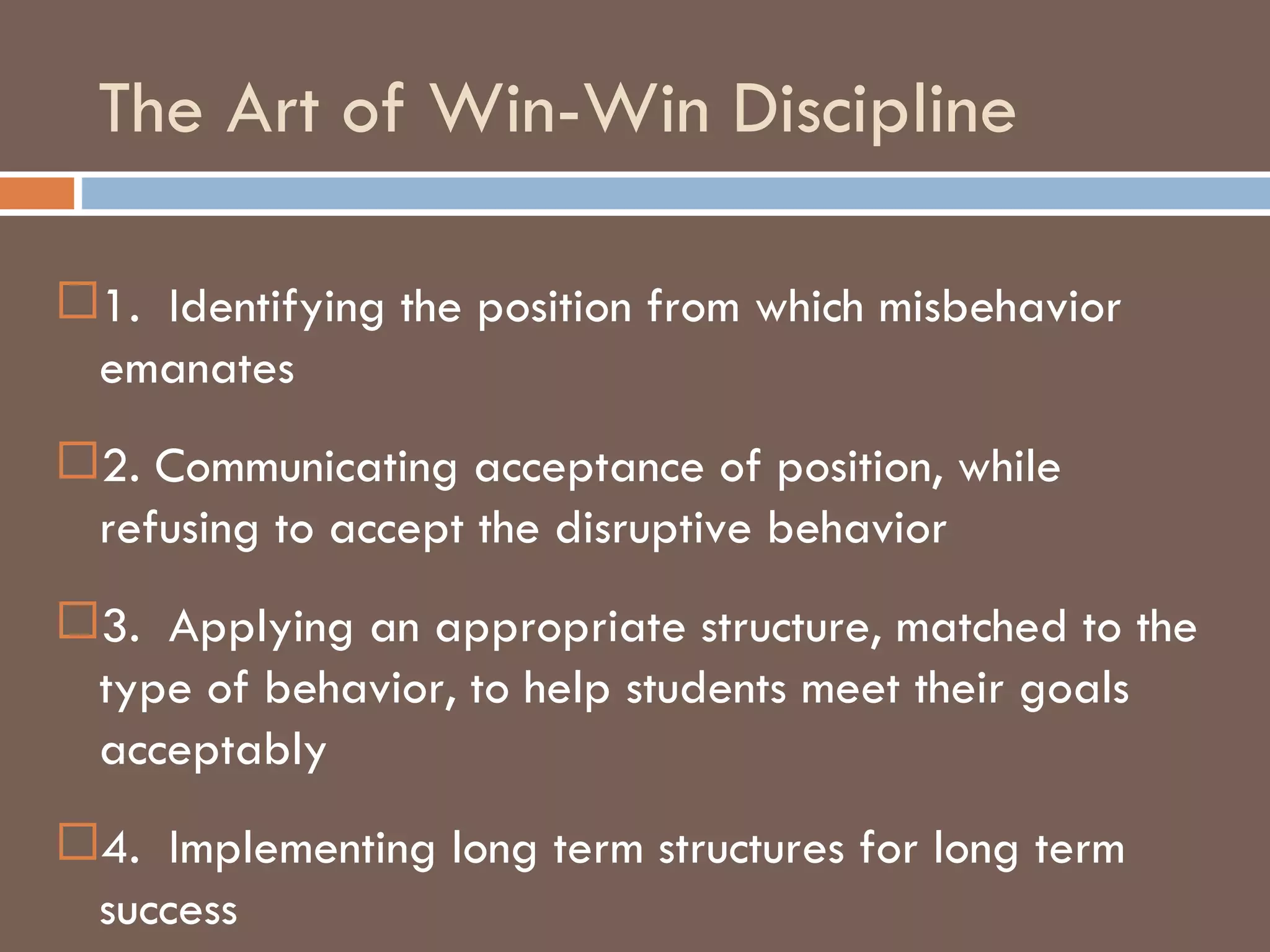 The Art of Win-Win Discipline

1. Identifying the position from which misbehavior emanates

2. Communicating acceptance of position, while refusing to accept the disruptive behavior

3. Applying an appropriate structure, matched to the type of behavior, to help students meet their goals acceptably

4. Implementing long term structures for long term success